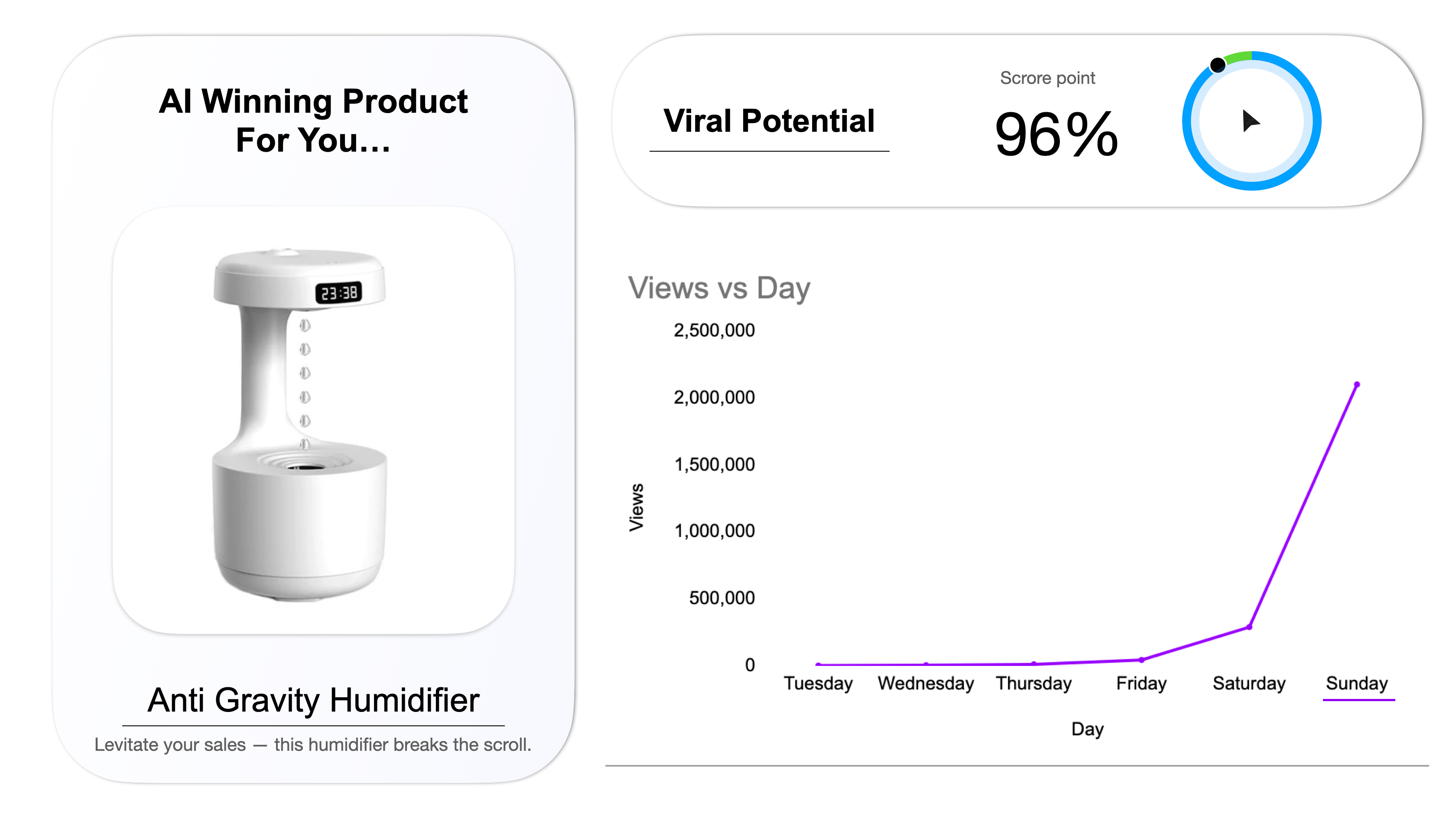 AI Winning Product For You...

23:38

Anti Gravity Humidifier

Levitate your sales — this humidifier breaks the scroll.

Viral Potential

Scrore point

96%

Views vs Day

Views

2,500,000
2,000,000
1,500,000
1,000,000
500,000
0

Tuesday Wednesday Thursday Friday Saturday Sunday

Day